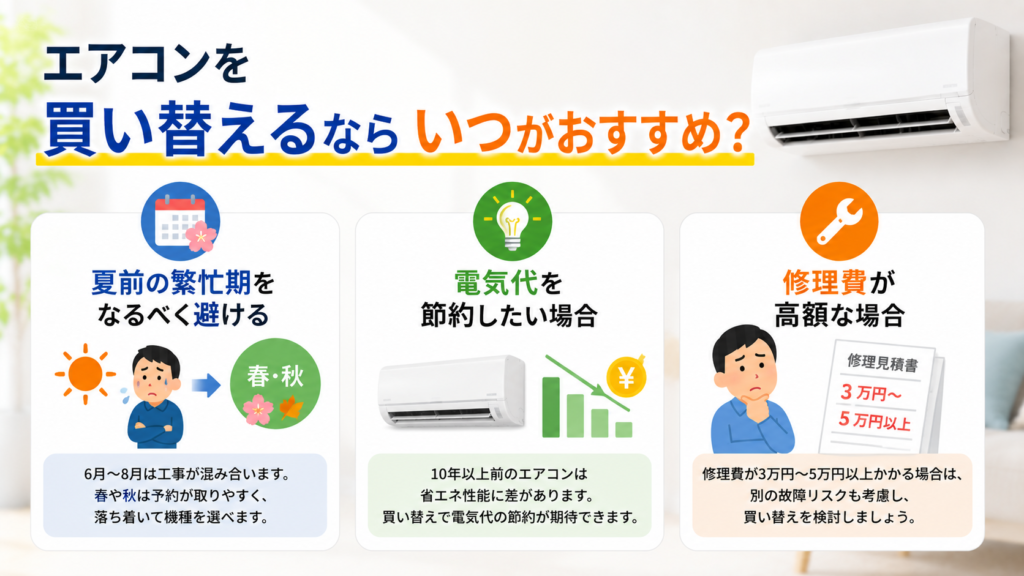 エアコンを
買い替えるなら いつがおすすめ?

夏前の繁忙期を
なるべく避ける

春・秋

6月〜8月は工事が混み合います。
春や秋は予約が取りやすく、
落ち着いて機種を選べます。

電気代を
節約したい場合

¥

10年以上前のエアコンは
省エネ性能に差があります。
買い替えで電気代の節約が期待できます。

修理費が
高額な場合

修理見積書
3万円〜
5万円以上

修理費が3万円〜5万円以上かかる場合は、
別の故障リスクも考慮し、
買い替えを検討しましょう。